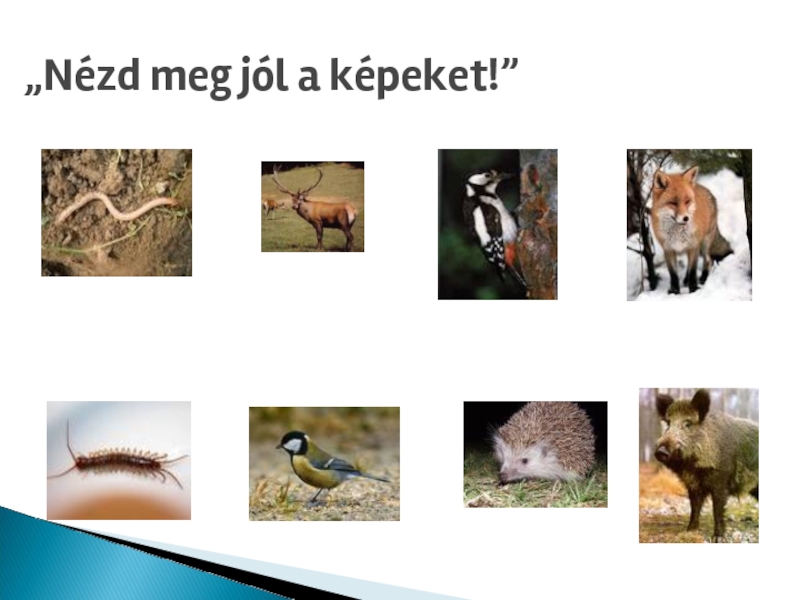 „Nézd meg jól a képeket!”